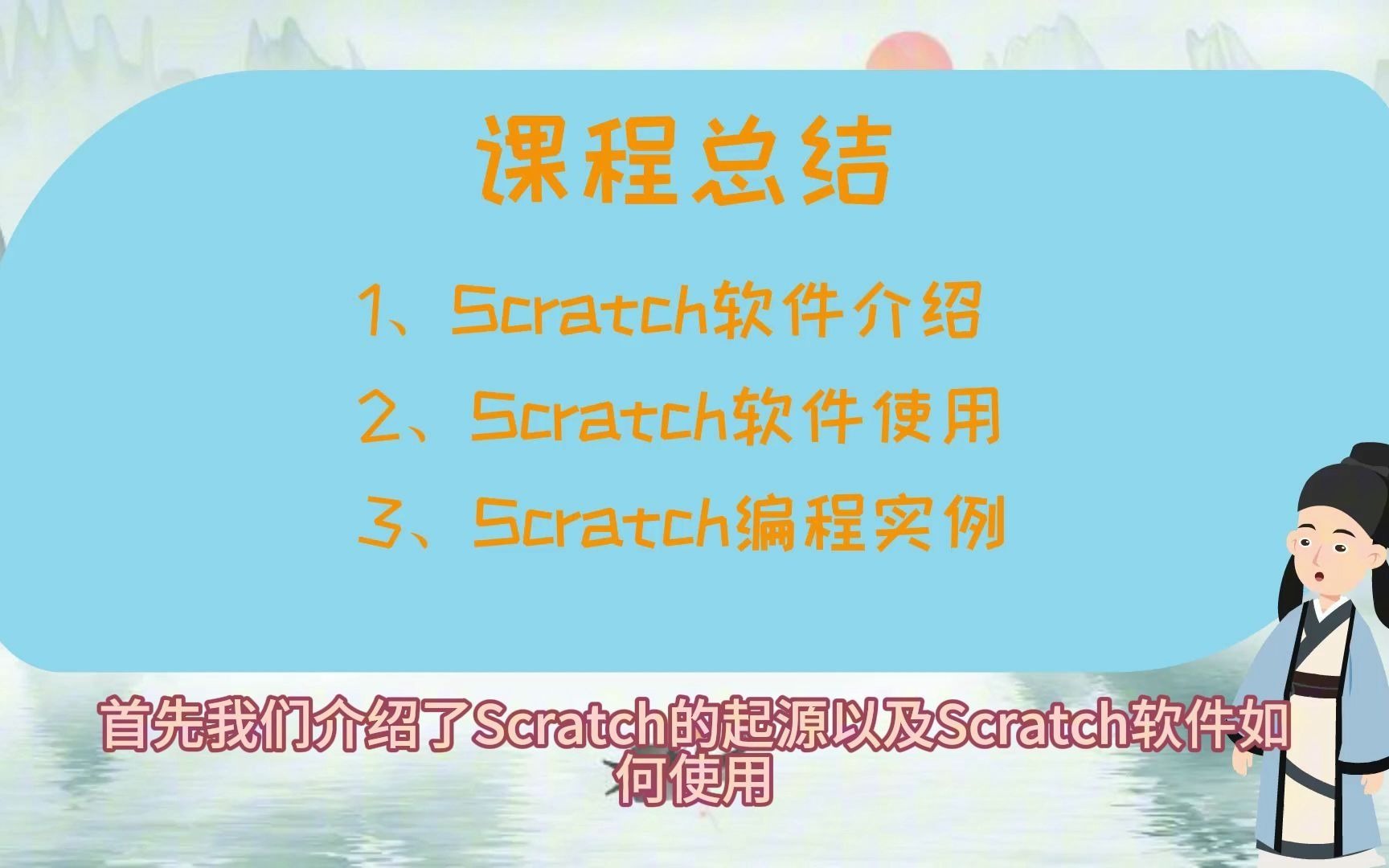 课程总结

1、Scratch软件介绍

2、Scratch软件使用

3、Scratch编程实例

首先我们介绍了Scratch的起源以及Scratch软件如何使用